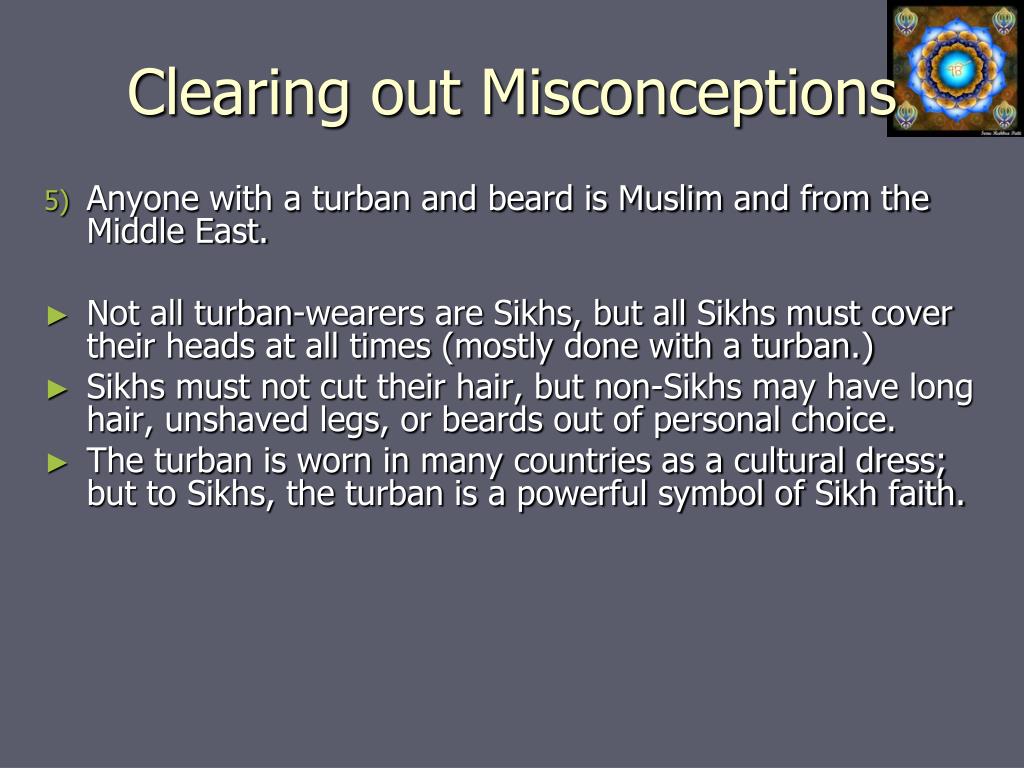 Clearing out Misconceptions

5) Anyone with a turban and beard is Muslim and from the Middle East.

► Not all turban-wearers are Sikhs, but all Sikhs must cover their heads at all times (mostly done with a turban.)
► Sikhs must not cut their hair, but non-Sikhs may have long hair, unshaved legs, or beards out of personal choice.
► The turban is worn in many countries as a cultural dress; but to Sikhs, the turban is a powerful symbol of Sikh faith.